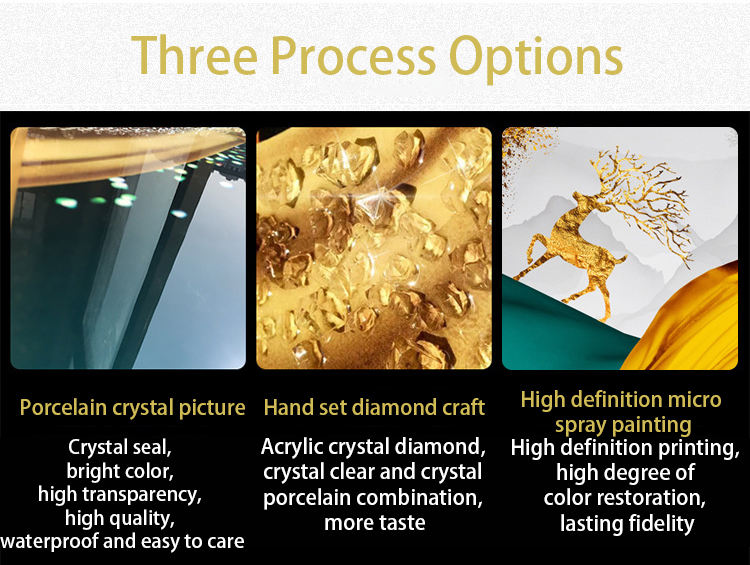 Three Process Options

Porcelain crystal picture

Crystal seal, bright color, high transparency, high quality, waterproof and easy to care

Hand set diamond craft

Acrylic crystal diamond, crystal clear and crystal porcelain combination, more taste

High definition micro spray painting

High definition printing, high degree of color restoration, lasting fidelity